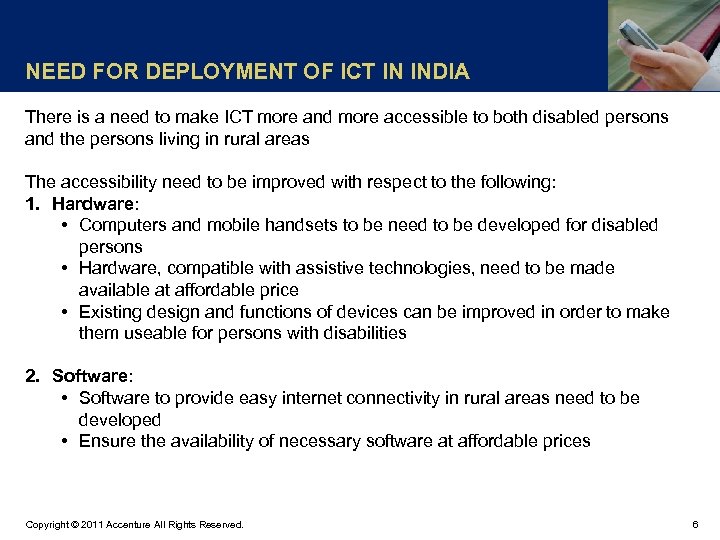 NEED FOR DEPLOYMENT OF ICT IN INDIA

There is a need to make ICT more and more accessible to both disabled persons and the persons living in rural areas

The accessibility need to be improved with respect to the following:

1. Hardware:
• Computers and mobile handsets to be need to be developed for disabled persons
• Hardware, compatible with assistive technologies, need to be made available at affordable price
• Existing design and functions of devices can be improved in order to make them useable for persons with disabilities

2. Software:
• Software to provide easy internet connectivity in rural areas need to be developed
• Ensure the availability of necessary software at affordable prices

Copyright © 2011 Accenture All Rights Reserved.

6